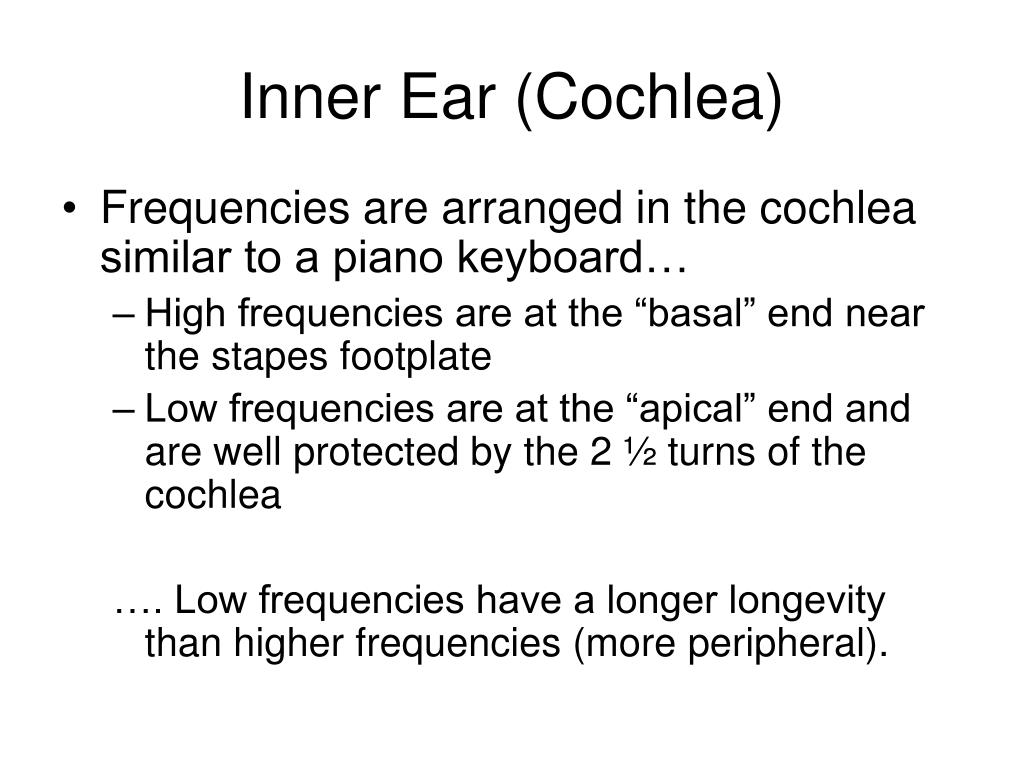 Inner Ear (Cochlea)

• Frequencies are arranged in the cochlea similar to a piano keyboard…
– High frequencies are at the “basal” end near the stapes footplate
– Low frequencies are at the “apical” end and are well protected by the 2 ½ turns of the cochlea

…. Low frequencies have a longer longevity than higher frequencies (more peripheral).